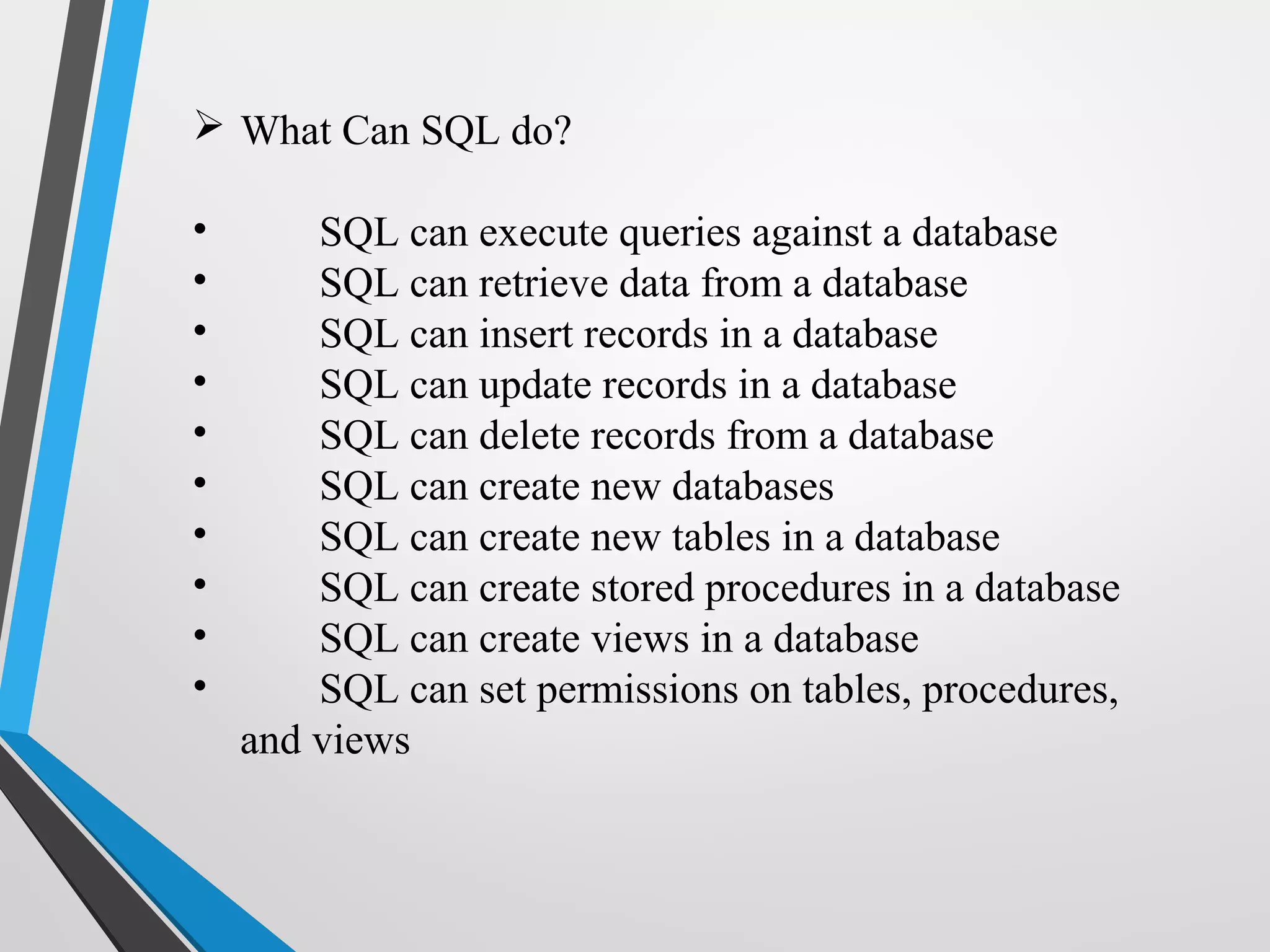 ➢ What Can SQL do?

• SQL can execute queries against a database
• SQL can retrieve data from a database
• SQL can insert records in a database
• SQL can update records in a database
• SQL can delete records from a database
• SQL can create new databases
• SQL can create new tables in a database
• SQL can create stored procedures in a database
• SQL can create views in a database
• SQL can set permissions on tables, procedures, and views